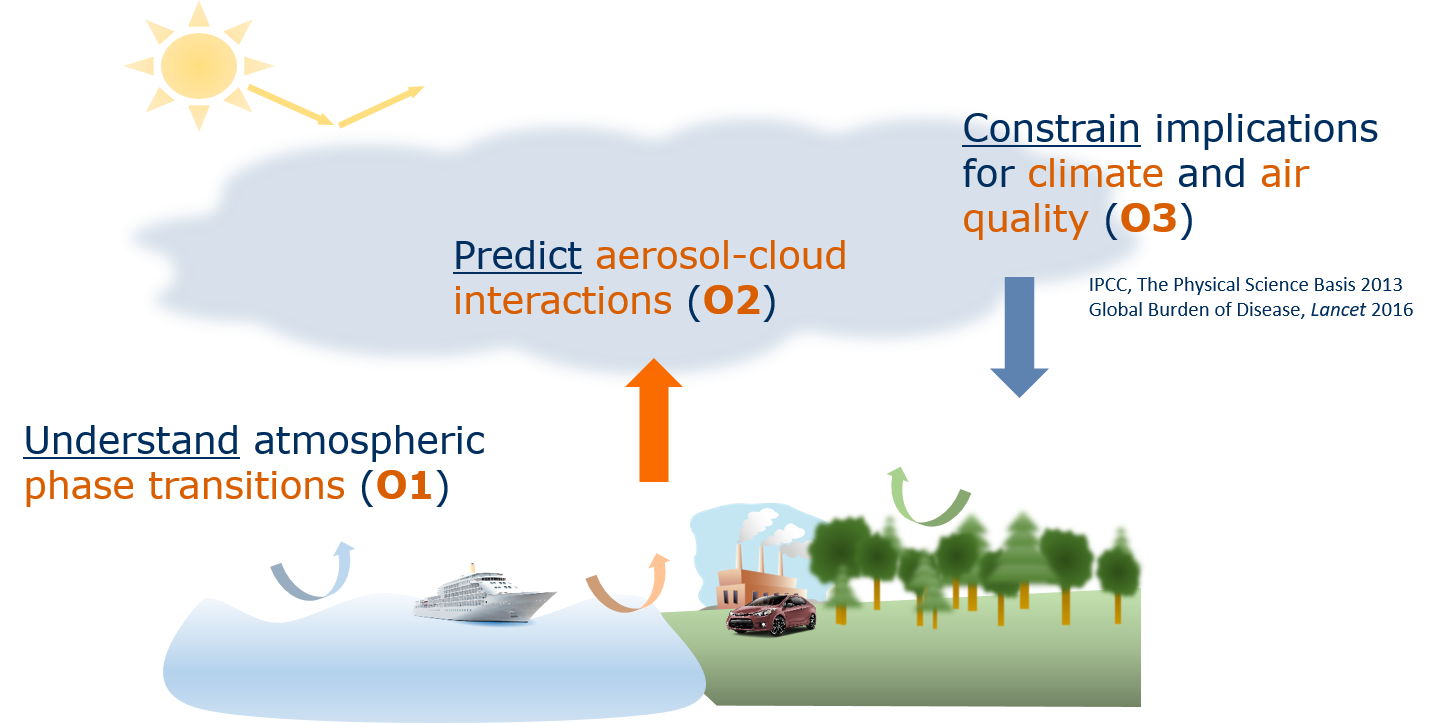 Constrain implications for climate and air quality (O3)

IPCC, The Physical Science Basis 2013
Global Burden of Disease, Lancet 2016

Predict aerosol-cloud interactions (O2)

Understand atmospheric phase transitions (O1)